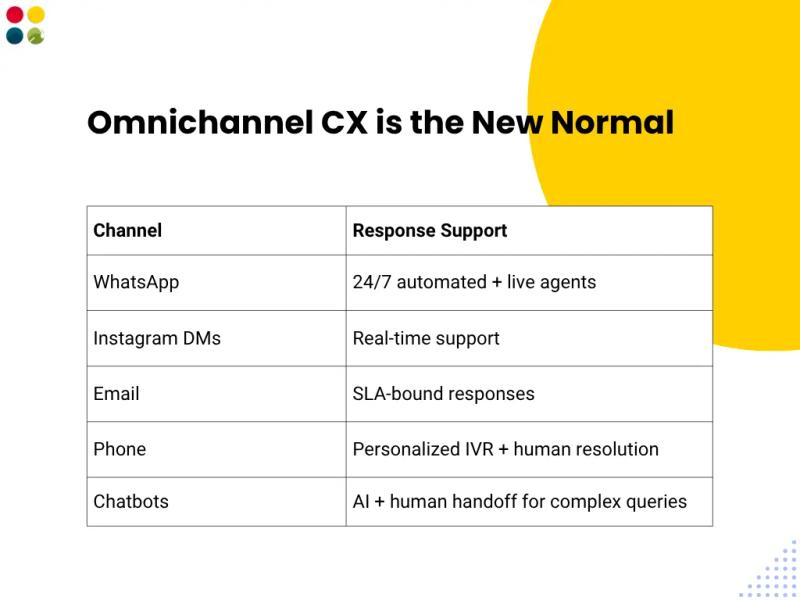 Omnichannel CX is the New Normal

| Channel | Response Support |
|---|---|
| WhatsApp | 24/7 automated + live agents |
| Instagram DMs | Real-time support |
| Email | SLA-bound responses |
| Phone | Personalized IVR + human resolution |
| Chatbots | AI + human handoff for complex queries |